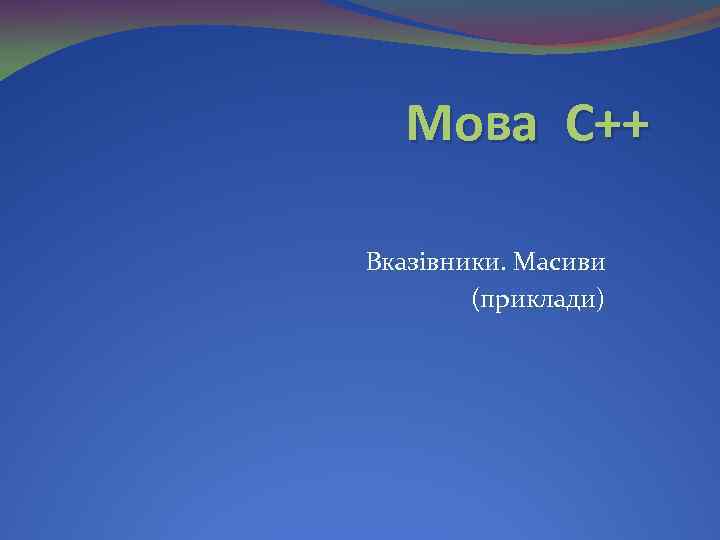 Мова C++

Вказівники. Масиви
(приклади)